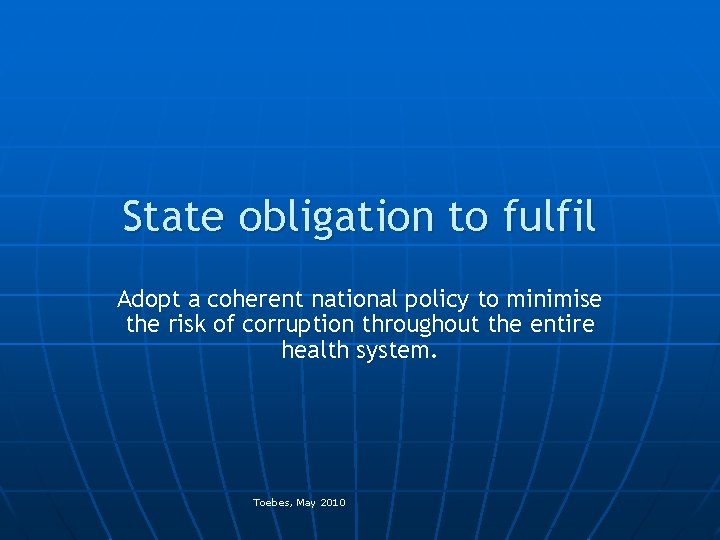 State obligation to fulfil

Adopt a coherent national policy to minimise the risk of corruption throughout the entire health system.

Toebes, May 2010